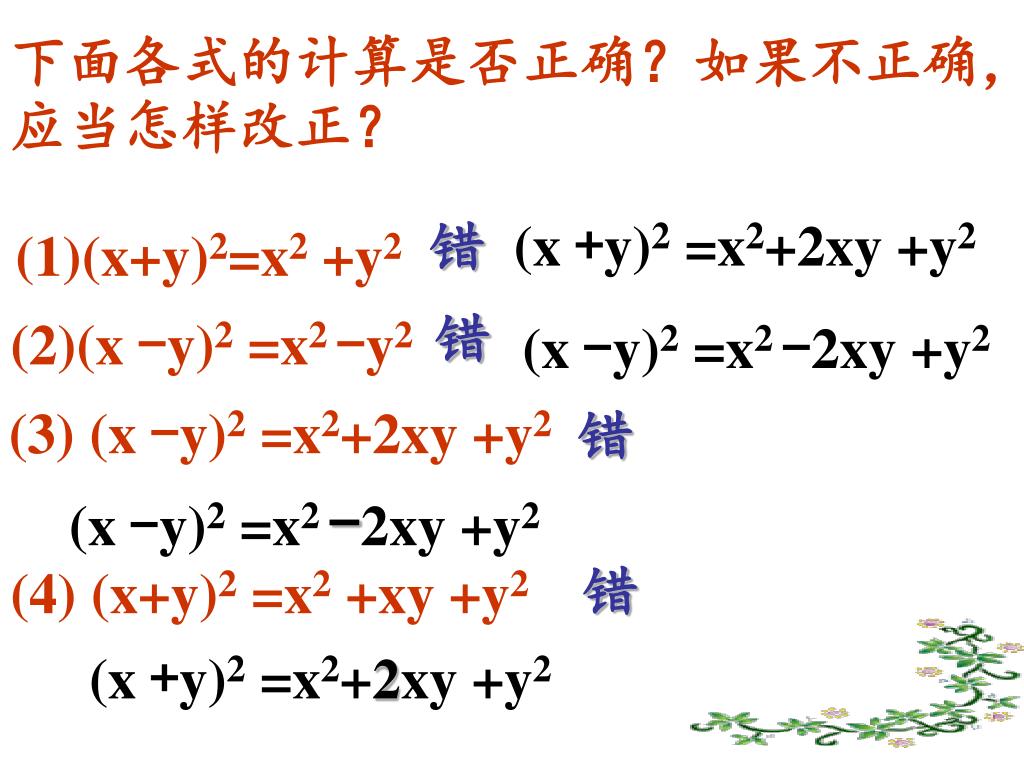 下面各式的计算是否正确？如果不正确，应当怎样改正？

(1)$(x+y)^2=x^2+y^2$ 错 $(x+y)^2=x^2+2xy+y^2$

(2)$(x-y)^2=x^2-y^2$ 错 $(x-y)^2=x^2-2xy+y^2$

(3) $(x-y)^2=x^2+2xy+y^2$ 错

$(x-y)^2=x^2-2xy+y^2$

(4) $(x+y)^2=x^2+xy+y^2$ 错

$(x+y)^2=x^2+2xy+y^2$